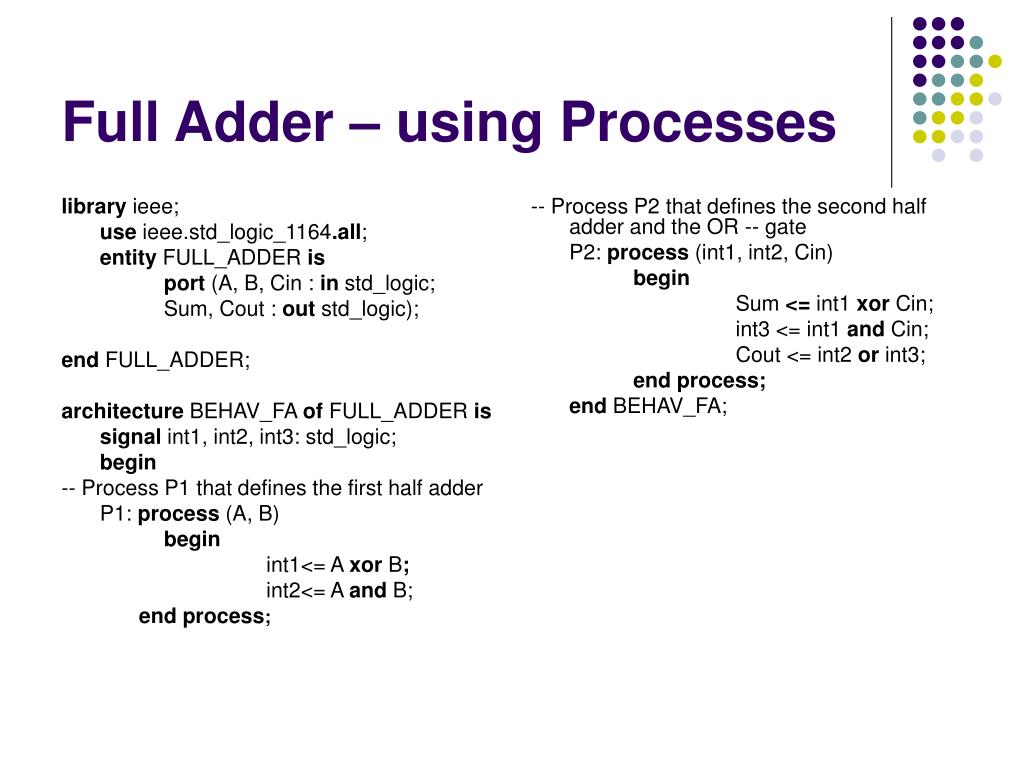 Full Adder – using Processes

library ieee;
use ieee.std_logic_1164.all;
entity FULL_ADDER is
port (A, B, Cin : in std_logic;
Sum, Cout : out std_logic);

end FULL_ADDER;

architecture BEHAV_FA of FULL_ADDER is
signal int1, int2, int3: std_logic;
begin
-- Process P1 that defines the first half adder
P1: process (A, B)
begin
int1<= A xor B;
int2<= A and B;
end process;

-- Process P2 that defines the second half adder and the OR -- gate
P2: process (int1, int2, Cin)
begin
Sum <= int1 xor Cin;
int3 <= int1 and Cin;
Cout <= int2 or int3;
end process;
end BEHAV_FA;